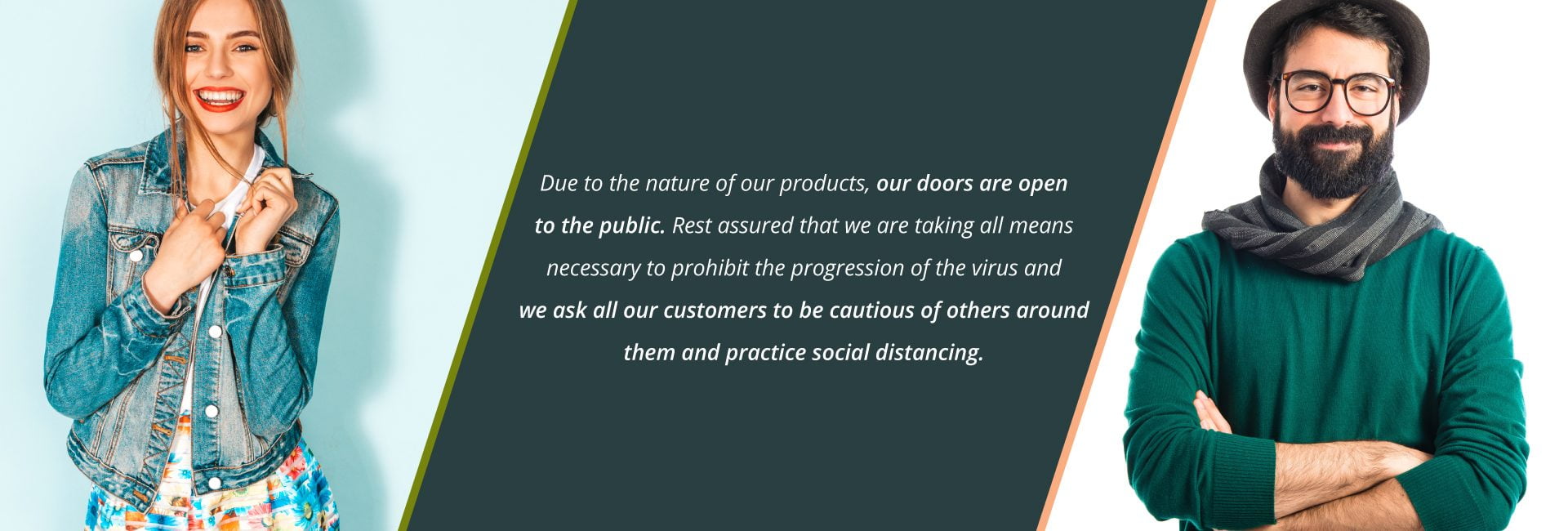 Due to the nature of our products, our doors are open to the public. Rest assured that we are taking all means necessary to prohibit the progression of the virus and we ask all our customers to be cautious of others around them and practice social distancing.